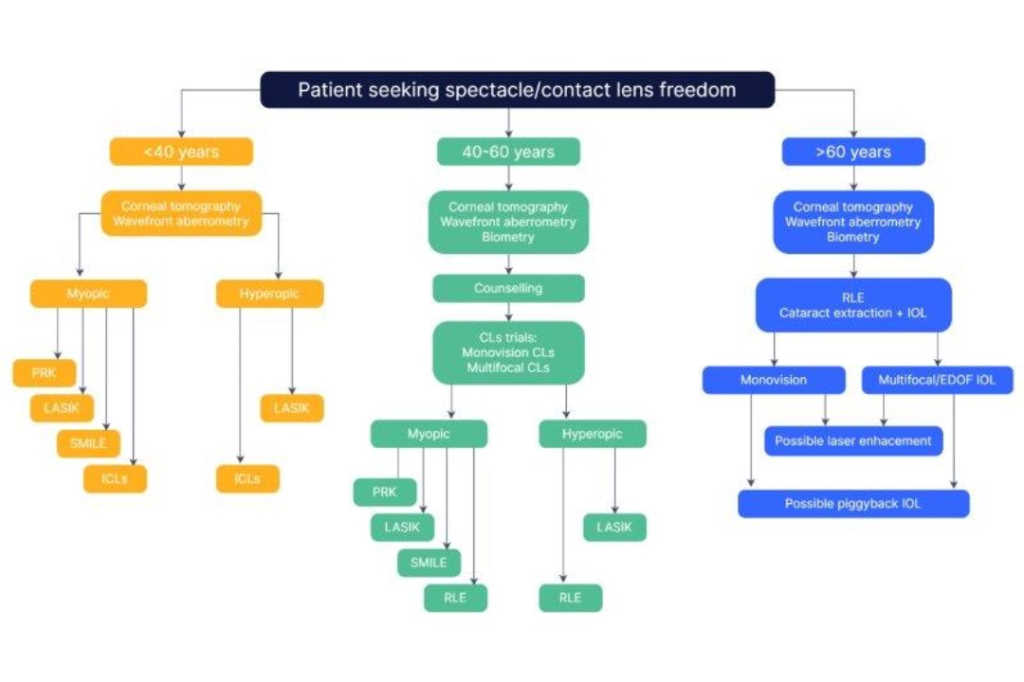 Patient seeking spectacle/contact lens freedom

<40 years

Corneal tomography
Wavefront aberrometry

Myopic

PRK

LASIK

SMILE

ICLs

Hyperopic

LASIK

ICLs

40-60 years

Corneal tomography
Wavefront aberrometry
Biometry

Counselling

CLs trials:
Monovision CLs
Multifocal CLs

Myopic

PRK

LASIK

SMILE

RLE

Hyperopic

LASIK

RLE

>60 years

Corneal tomography
Wavefront aberrometry
Biometry

RLE
Cataract extraction + IOL

Monovision

Multifocal/EDOF IOL

Possible laser enhacement

Possible piggyback IOL